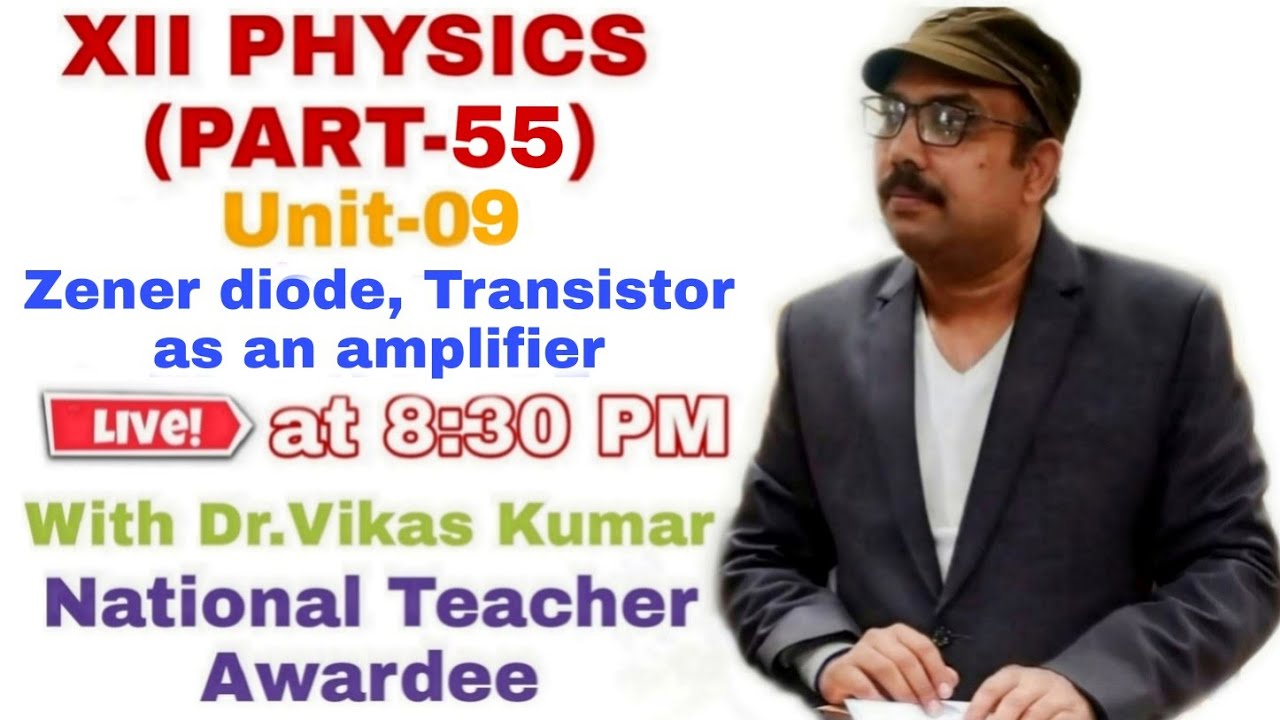 XII PHYSICS
(PART-55)
Unit-09
Zener diode, Transistor as an amplifier
LIVE! at 8:30 PM
With Dr.Vikas Kumar
National Teacher Awardee